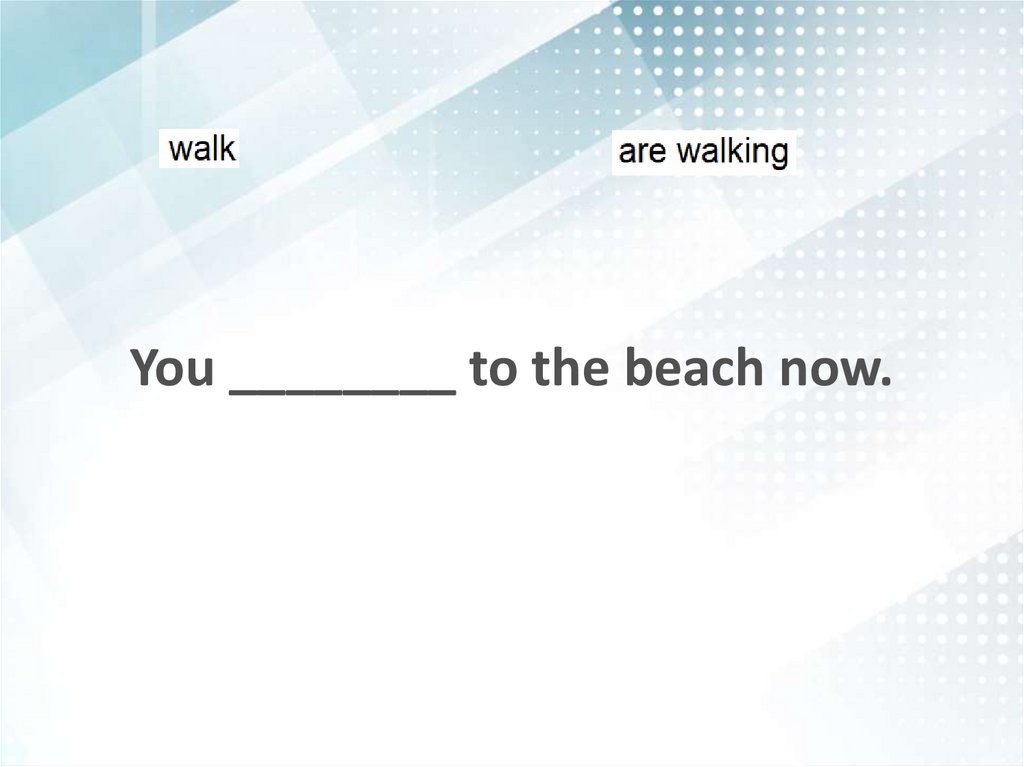 walk

are walking

You ________ to the beach now.